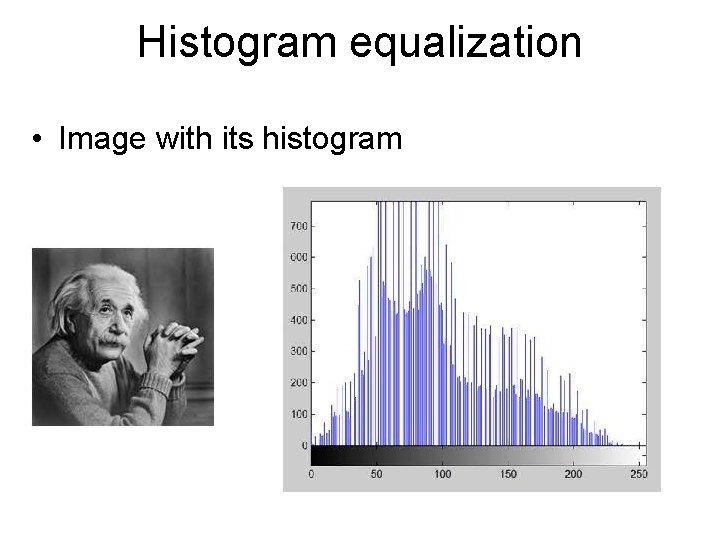 Histogram equalization

• Image with its histogram

700
600
500
400
300
200
100
0

0 50 100 150 200 250